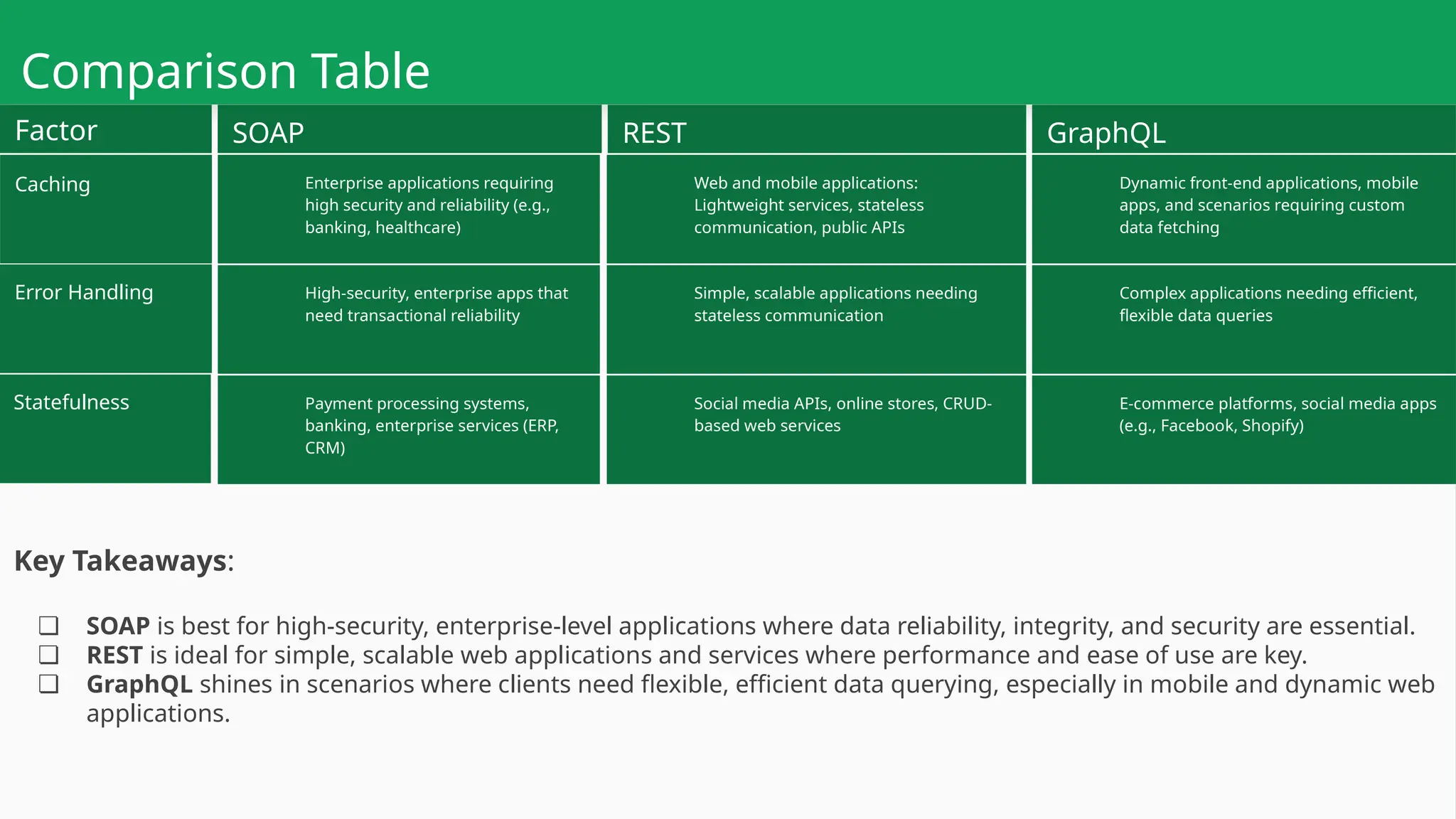 Comparison Table

| Factor | SOAP | REST | GraphQL |
|---|---|---|---|
| Caching | Enterprise applications requiring high security and reliability (e.g., banking, healthcare) | Web and mobile applications: Lightweight services, stateless communication, public APIs | Dynamic front-end applications, mobile apps, and scenarios requiring custom data fetching |
| Error Handling | High-security, enterprise apps that need transactional reliability | Simple, scalable applications needing stateless communication | Complex applications needing efficient, flexible data queries |
| Statefulness | Payment processing systems, banking, enterprise services (ERP, CRM) | Social media APIs, online stores, CRUD-based web services | E-commerce platforms, social media apps (e.g., Facebook, Shopify) |

**Key Takeaways**:

❑ **SOAP** is best for high-security, enterprise-level applications where data reliability, integrity, and security are essential.
❑ **REST** is ideal for simple, scalable web applications and services where performance and ease of use are key.
❑ **GraphQL** shines in scenarios where clients need flexible, efficient data querying, especially in mobile and dynamic web applications.